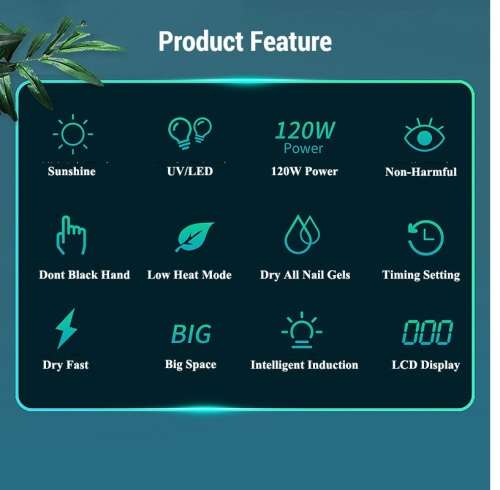 Product Feature

Sunshine

UV/LED

120W
Power
120W Power

Non-Harmful

Dont Black Hand

Low Heat Mode

Dry All Nail Gels

Timing Setting

Dry Fast

BIG
Big Space

Intelligent Induction

000
LCD Display